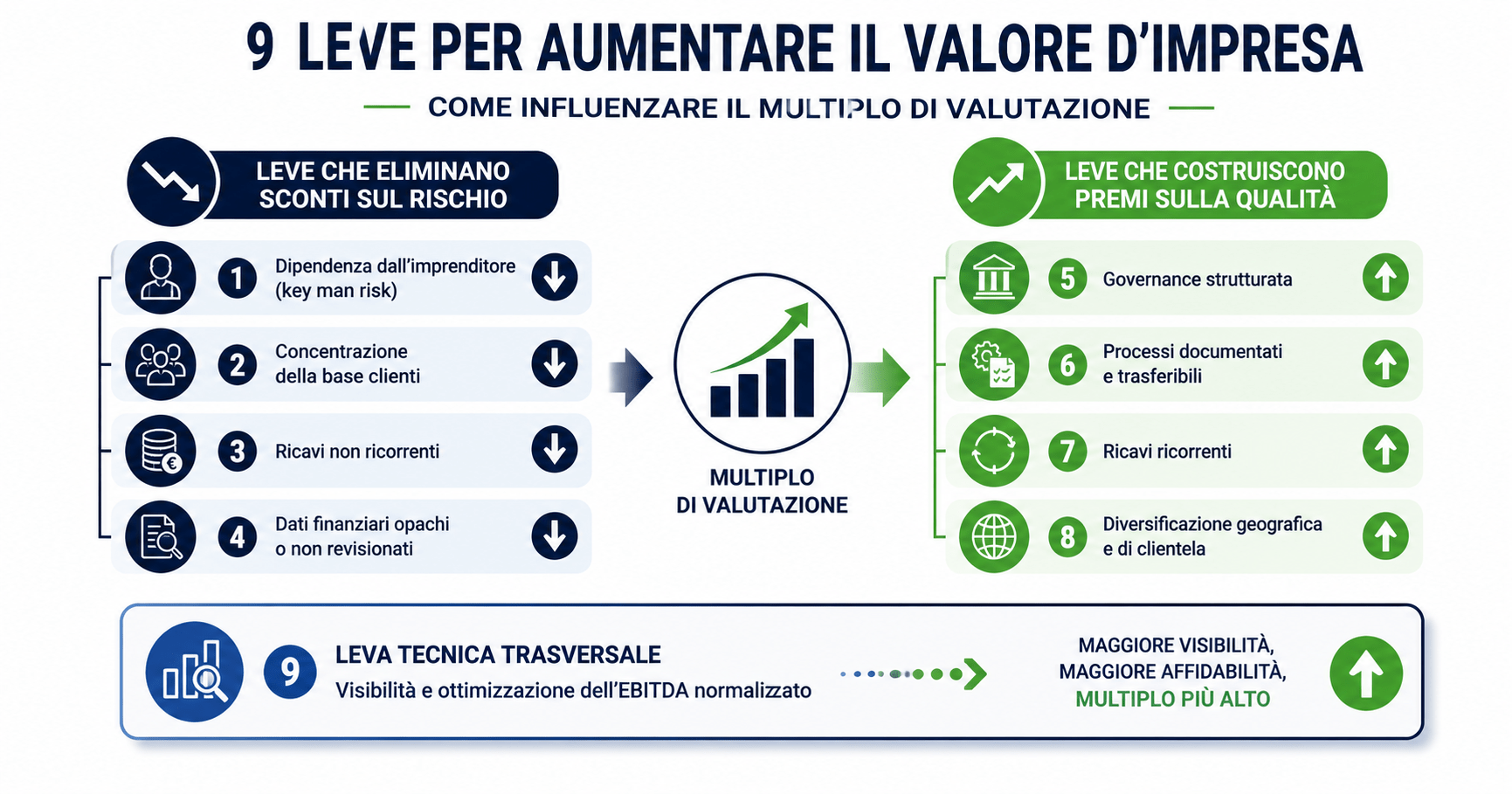 9 LEVE PER AUMENTARE IL VALORE D'IMPRESA

COME INFLUENZARE IL MULTIPLO DI VALUTAZIONE

LEVE CHE ELIMINANO SCONTI SUL RISCHIO

1 Dipendenza dall'imprenditore (key man risk)

2 Concentrazione della base clienti

3 Ricavi non ricorrenti

4 Dati finanziari opachi o non revisionati

MULTIPLO DI VALUTAZIONE

LEVE CHE COSTRUISCONO PREMI SULLA QUALITÀ

5 Governance strutturata

6 Processi documentati e trasferibili

7 Ricavi ricorrenti

8 Diversificazione geografica e di clientela

9 LEVA TECNICA TRASVERSALE
Visibilità e ottimizzazione dell'EBITDA normalizzato

MAGGIORE VISIBILITÀ,
MAGGIORE AFFIDABILITÀ,
MULTIPLO PIÙ ALTO